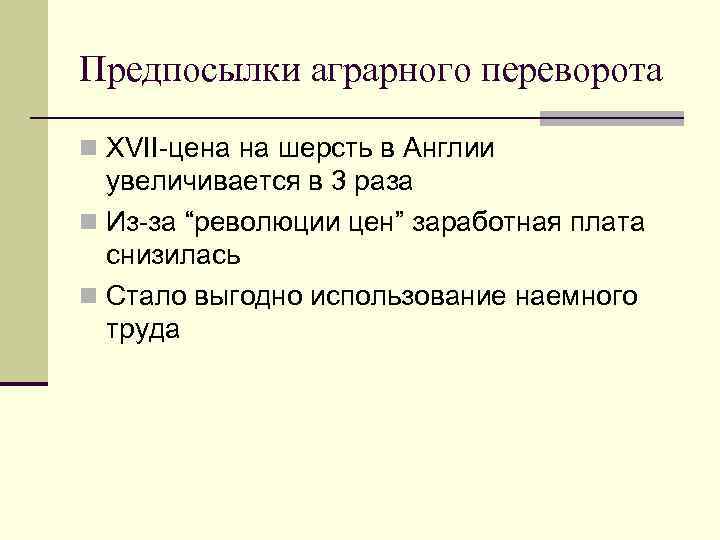 Предпосылки аграрного переворота

XVII-цена на шерсть в Англии увеличивается в 3 раза

Из-за “революции цен” заработная плата снизилась

Стало выгодно использование наемного труда